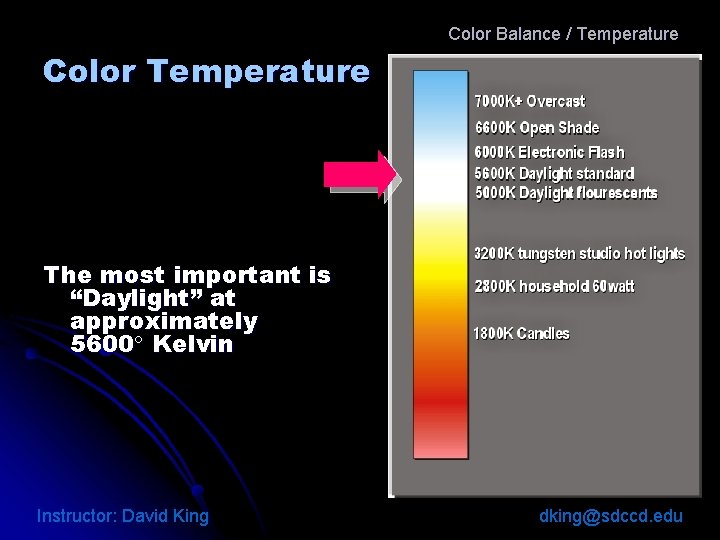 Color Balance / Temperature

Color Temperature

The most important is "Daylight" at approximately 5600° Kelvin

7000K+ Overcast
6600K Open Shade
6000K Electronic Flash
5600K Daylight standard
5000K Daylight flourescents
3200K tungsten studio hot lights
2800K household 60watt
1800K Candles

Instructor: David King

dking@sdccd.edu